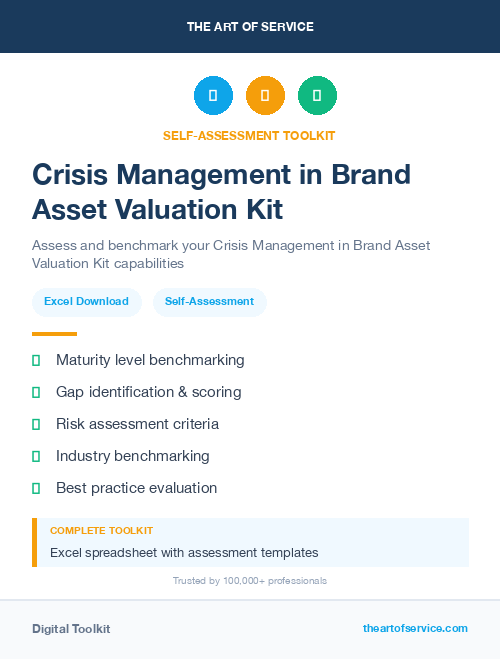 THE ART OF SERVICE

SELF-ASSESSMENT TOOLKIT

Crisis Management in Brand Asset Valuation Kit

Assess and benchmark your Crisis Management in Brand Asset Valuation Kit capabilities

Excel Download

Self-Assessment

Maturity level benchmarking

Gap identification & scoring

Risk assessment criteria

Industry benchmarking

Best practice evaluation

COMPLETE TOOLKIT

Excel spreadsheet with assessment templates

Trusted by 100,000+ professionals

Digital Toolkit

theartofservice.com